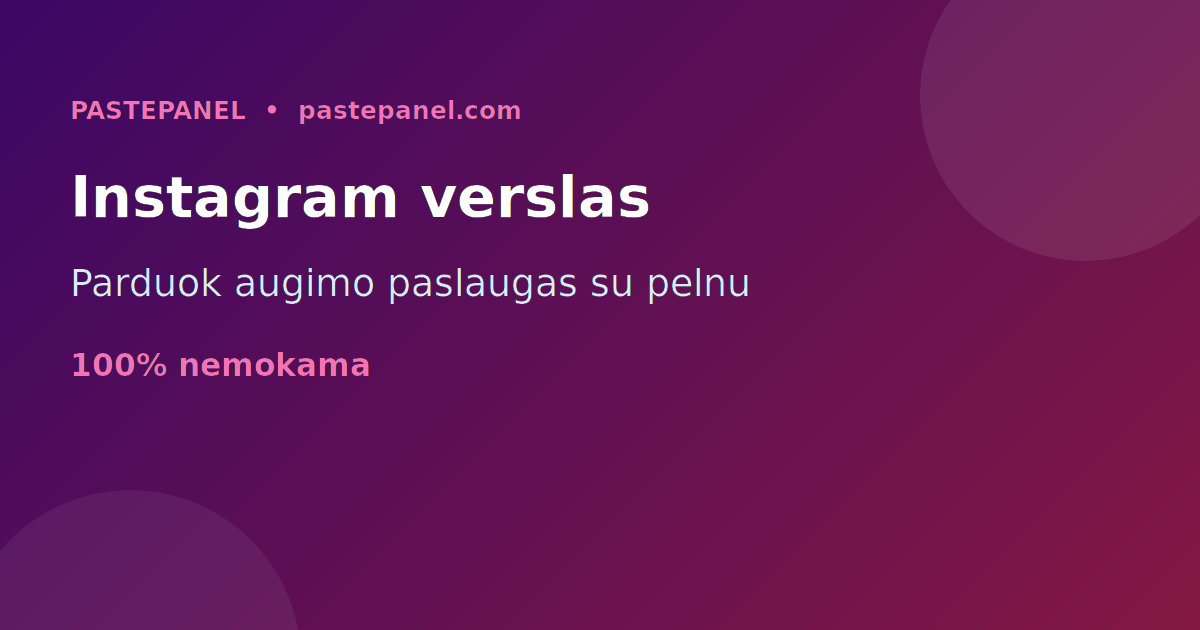 PASTEPANEL • pastepanel.com

Instagram verslas

Parduok augimo paslaugas su pelnu

100% nemokama